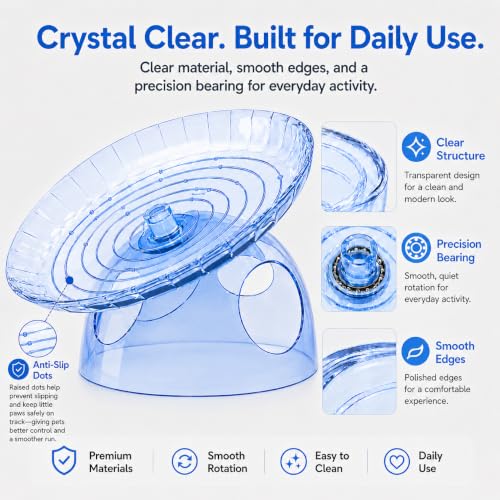 Crystal Clear. Built for Daily Use.

Clear material, smooth edges, and a precision bearing for everyday activity.

Clear Structure

Transparent design for a clean and modern look.

Precision Bearing

Smooth, quiet rotation for everyday activity.

Smooth Edges

Polished edges for a comfortable experience.

Anti-Slip Dots

Raised dots help prevent slipping and keep little paws safely on track—giving pets better control and a smoother run.

Premium Materials

Smooth Rotation

Easy to Clean

Daily Use